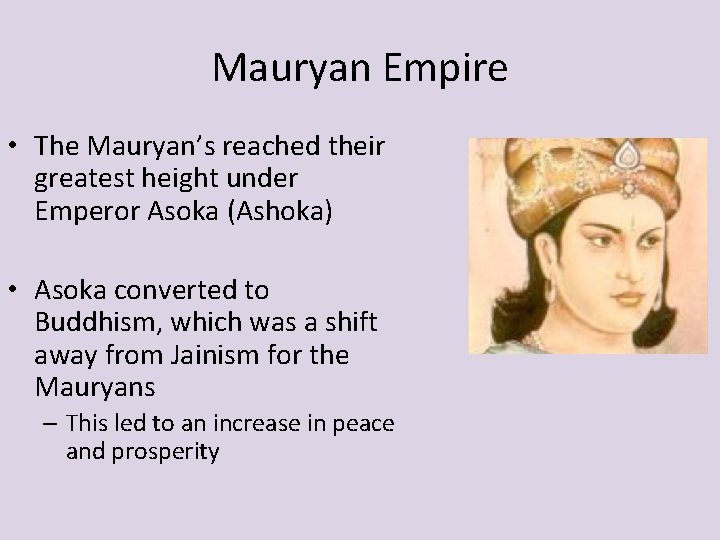 Mauryan Empire

• The Mauryan's reached their greatest height under Emperor Asoka (Ashoka)

• Asoka converted to Buddhism, which was a shift away from Jainism for the Mauryans
– This led to an increase in peace and prosperity